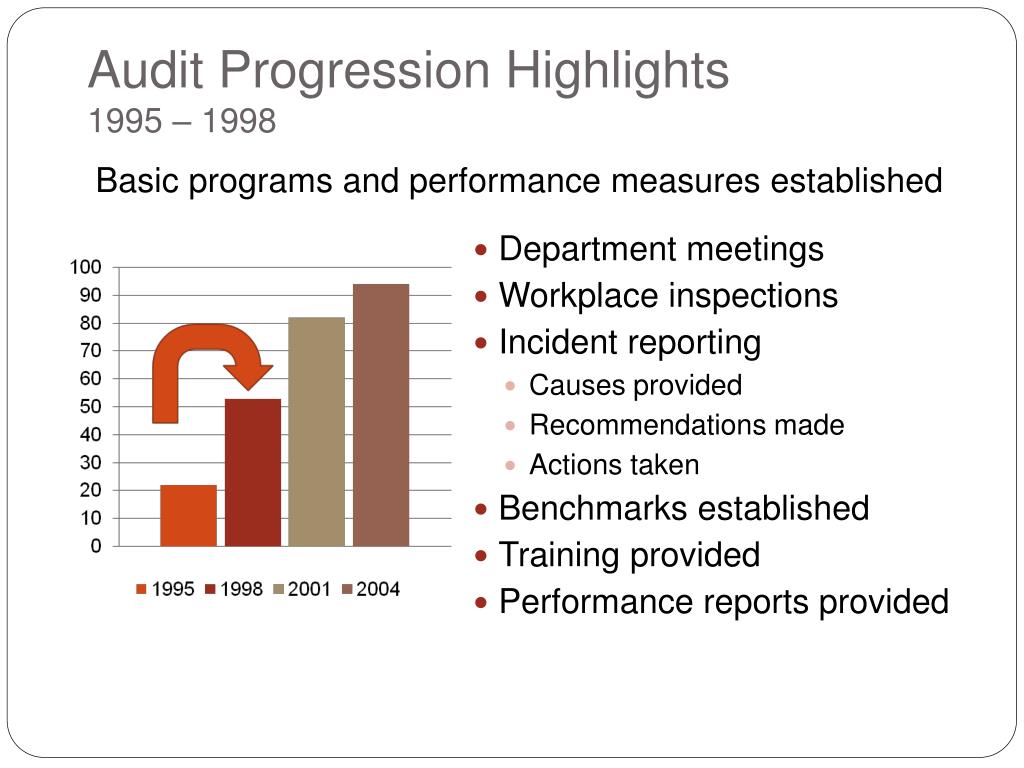 Audit Progression Highlights
1995 – 1998

Basic programs and performance measures established

100
90
80
70
60
50
40
30
20
10
0

1995 1998 2001 2004

- Department meetings
- Workplace inspections
- Incident reporting
  - Causes provided
  - Recommendations made
  - Actions taken
- Benchmarks established
- Training provided
- Performance reports provided